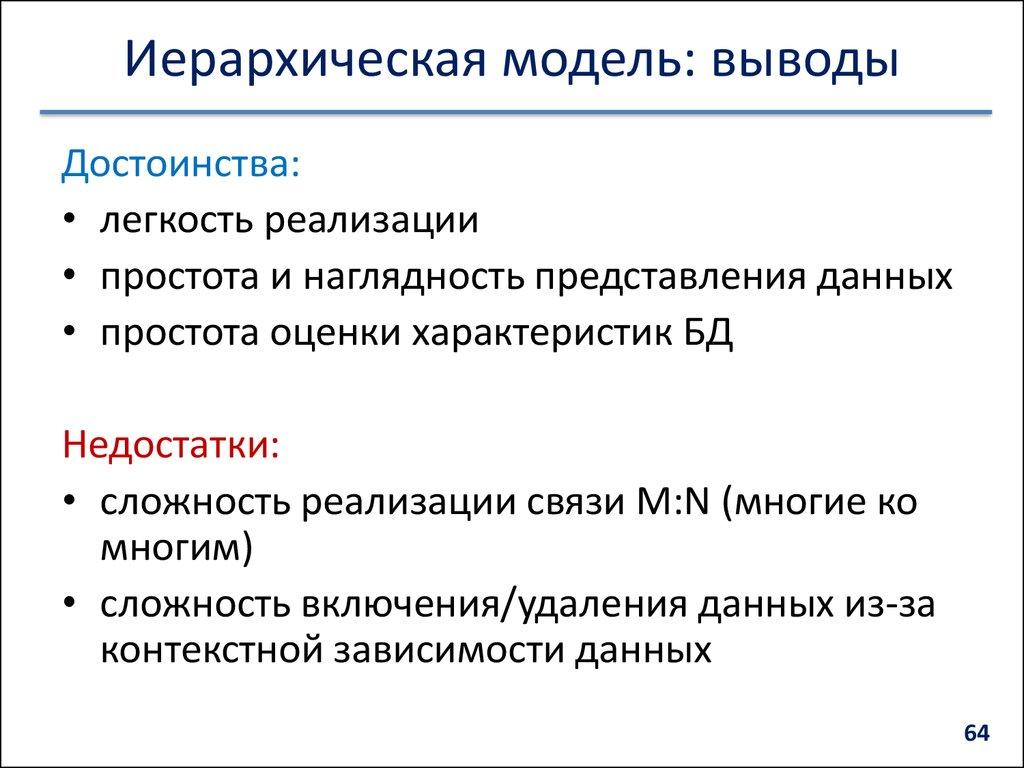 Иерархическая модель: выводы

Достоинства:
• легкость реализации
• простота и наглядность представления данных
• простота оценки характеристик БД

Недостатки:
• сложность реализации связи M:N (многие ко многим)
• сложность включения/удаления данных из-за контекстной зависимости данных

64